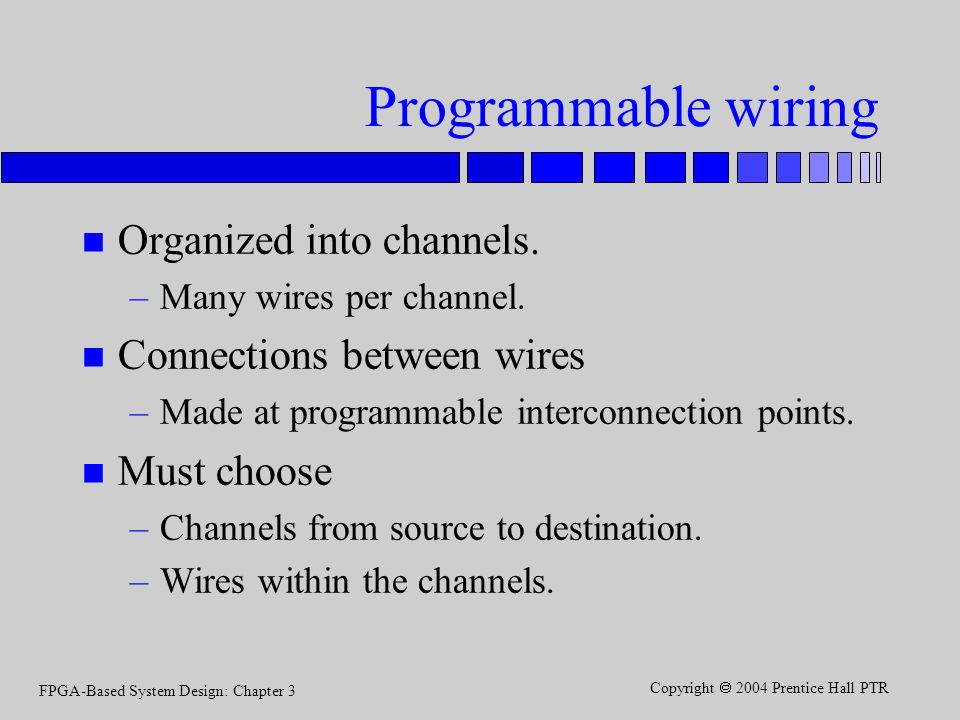 Programmable wiring

- Organized into channels.
  – Many wires per channel.
- Connections between wires
  – Made at programmable interconnection points.
- Must choose
  – Channels from source to destination.
  – Wires within the channels.

FPGA-Based System Design: Chapter 3

Copyright © 2004 Prentice Hall PTR